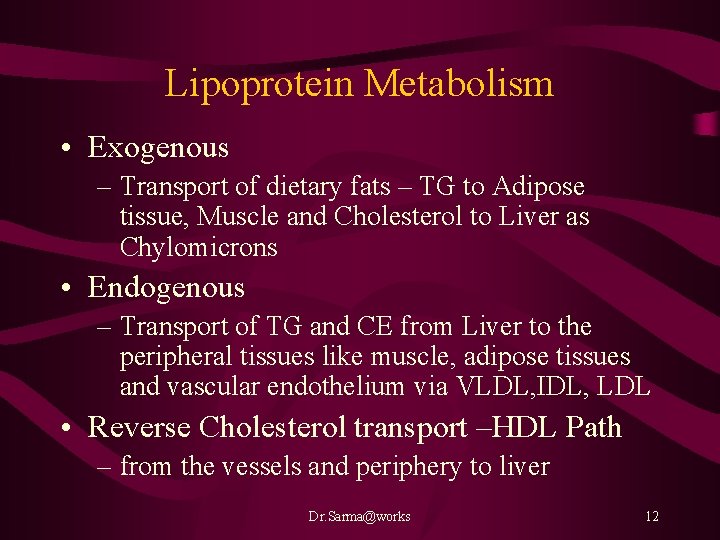 Lipoprotein Metabolism

• Exogenous
– Transport of dietary fats – TG to Adipose tissue, Muscle and Cholesterol to Liver as Chylomicrons

• Endogenous
– Transport of TG and CE from Liver to the peripheral tissues like muscle, adipose tissues and vascular endothelium via VLDL,IDL, LDL

• Reverse Cholesterol transport –HDL Path
– from the vessels and periphery to liver

Dr.Sarma@works

12